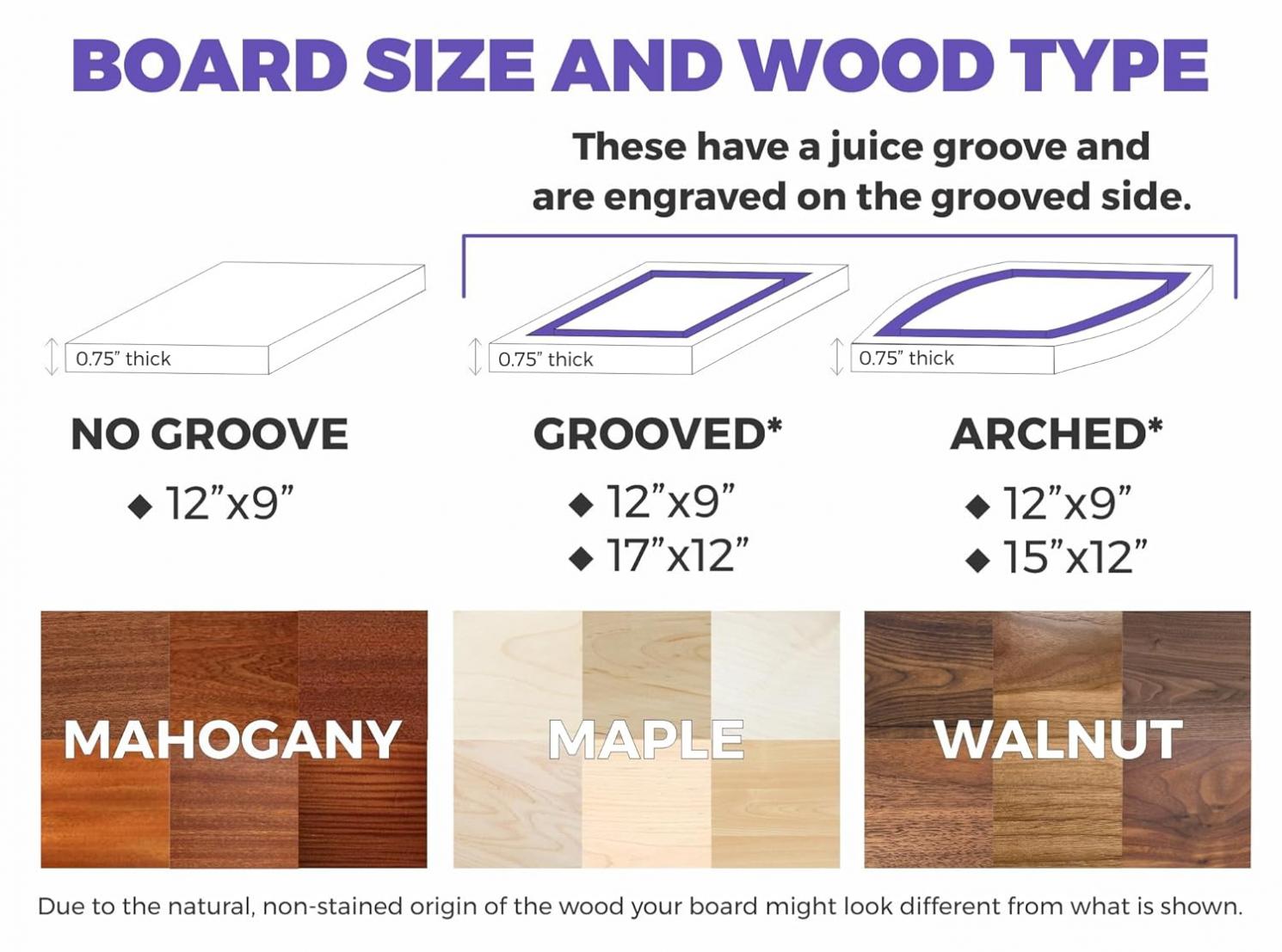 BOARD SIZE AND WOOD TYPE

These have a juice groove and are engraved on the grooved side.

0.75" thick

0.75" thick

0.75" thick

NO GROOVE

◆ 12"x9"

GROOVED*

◆ 12"x9"
◆ 17"x12"

ARCHED*

◆ 12"x9"
◆ 15"x12"

MAHOGANY

MAPLE

WALNUT

Due to the natural, non-stained origin of the wood your board might look different from what is shown.